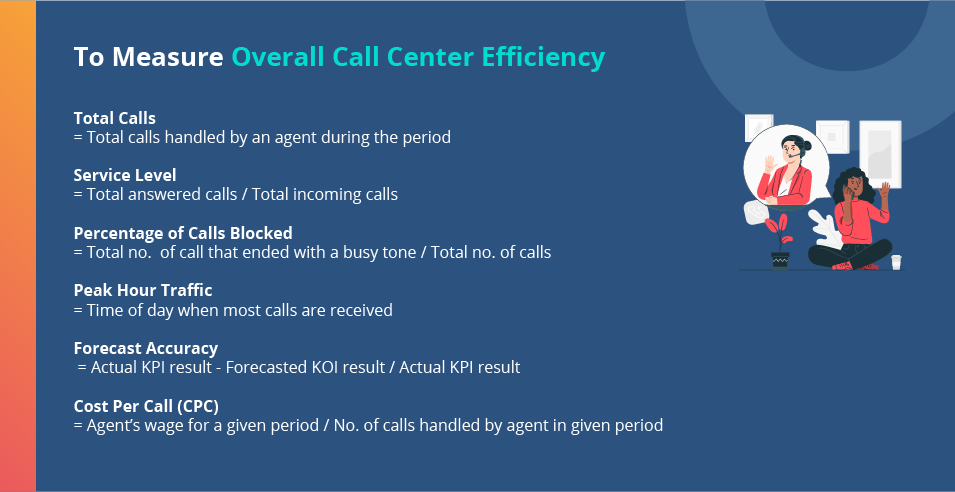 To Measure Overall Call Center Efficiency

Total Calls
= Total calls handled by an agent during the period

Service Level
= Total answered calls / Total incoming calls

Percentage of Calls Blocked
= Total no. of call that ended with a busy tone / Total no. of calls

Peak Hour Traffic
= Time of day when most calls are received

Forecast Accuracy
= Actual KPI result - Forecasted KOI result / Actual KPI result

Cost Per Call (CPC)
= Agent's wage for a given period / No. of calls handled by agent in given period